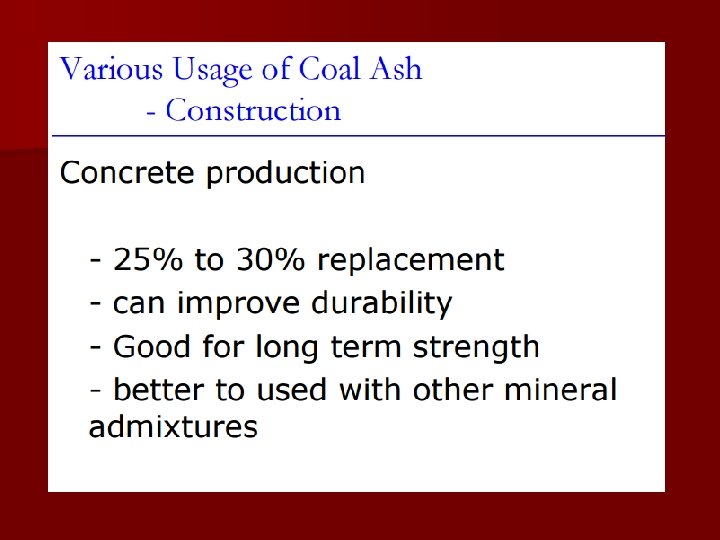 Various Usage of Coal Ash
- Construction

Concrete production

- 25% to 30% replacement
- can improve durability
- Good for long term strength
- better to used with other mineral admixtures